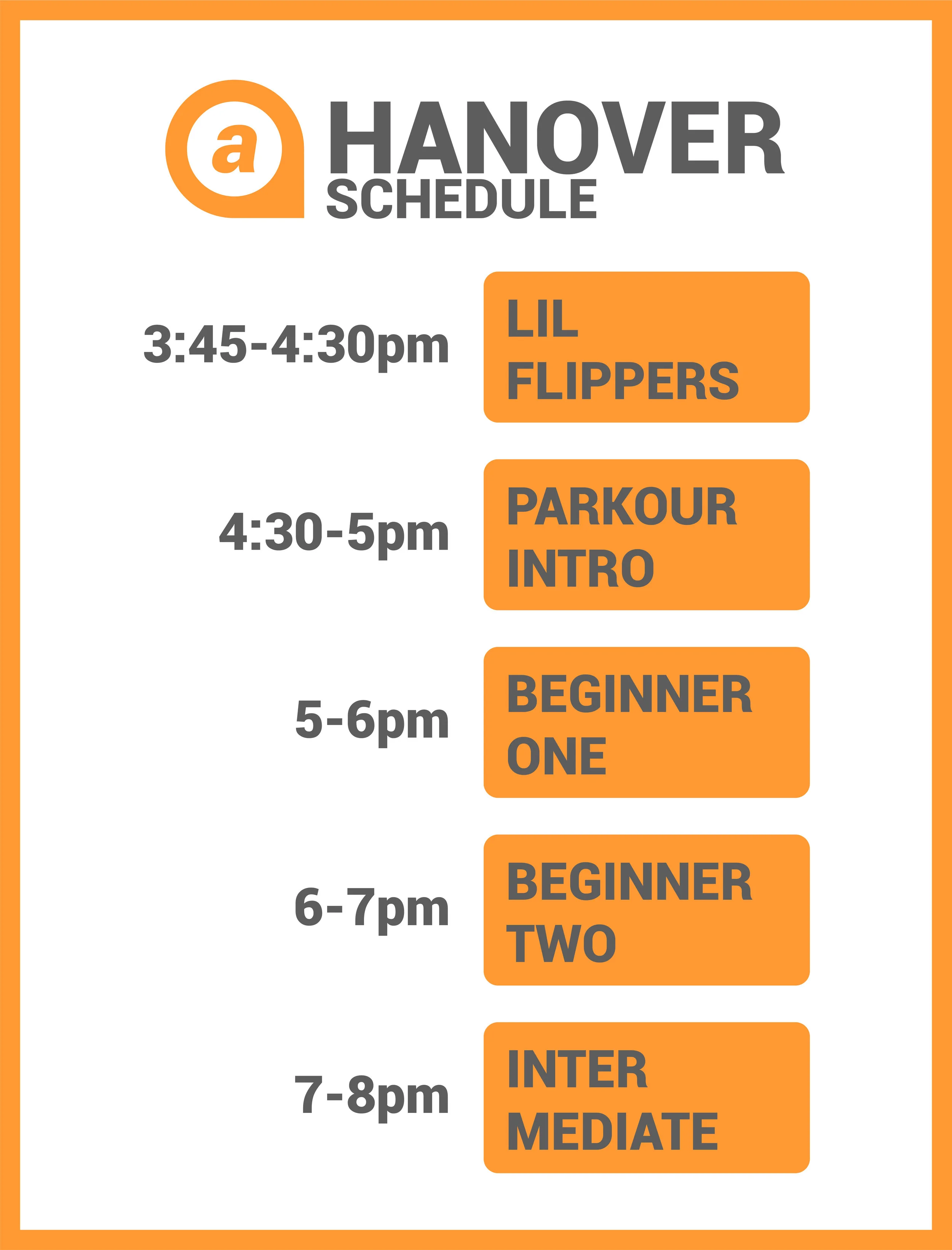 a

HANOVER
SCHEDULE

3:45-4:30pm LIL FLIPPERS

4:30-5pm PARKOUR INTRO

5-6pm BEGINNER ONE

6-7pm BEGINNER TWO

7-8pm INTER MEDIATE